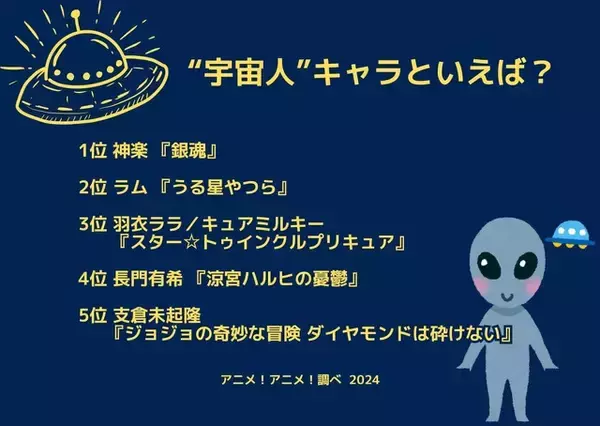 “宇宙人”キャラといえば？

1位 神楽 『銀魂』

2位 ラム 『うる星やつら』

3位 羽衣ララ／キュアミルキー 『スター☆トゥインクルプリキュア』

4位 長門有希 『涼宮ハルヒの憂鬱』

5位 支倉未起隆 『ジョジョの奇妙な冒険 ダイヤモンドは砕けない』

アニメ！アニメ！調べ 2024